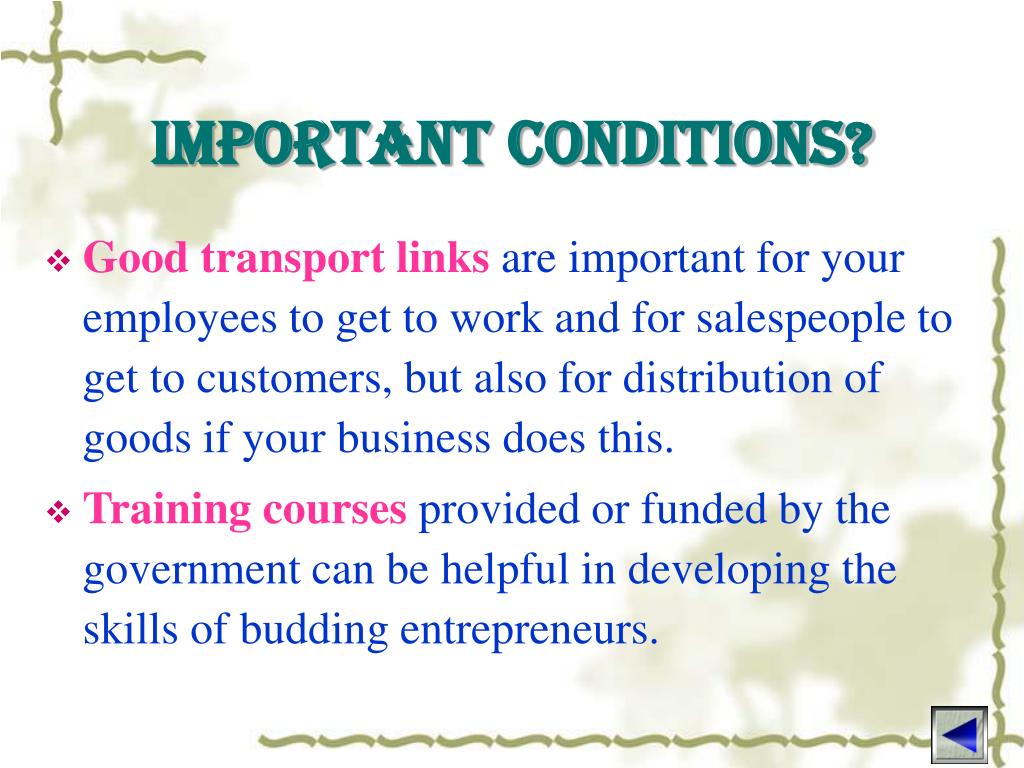 IMPORTANT CONDITIONS?

❖ Good transport links are important for your employees to get to work and for salespeople to get to customers, but also for distribution of goods if your business does this.

❖ Training courses provided or funded by the government can be helpful in developing the skills of budding entrepreneurs.